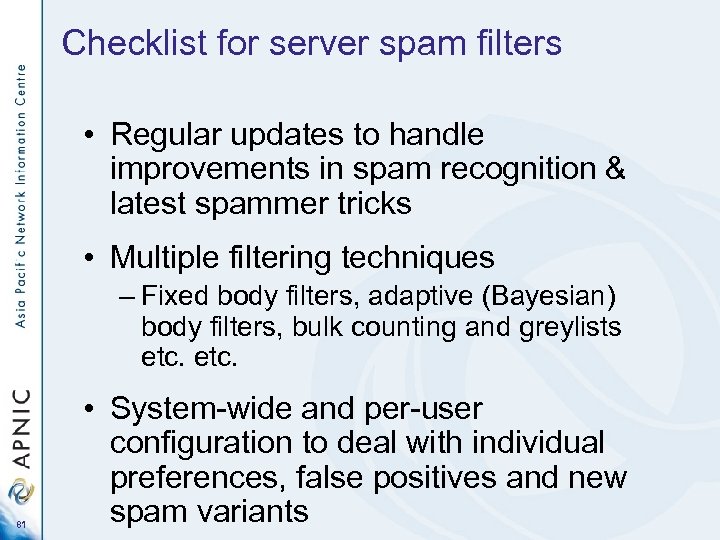 Checklist for server spam filters

• Regular updates to handle improvements in spam recognition & latest spammer tricks

• Multiple filtering techniques

– Fixed body filters, adaptive (Bayesian) body filters, bulk counting and greylists etc. etc.

• System-wide and per-user configuration to deal with individual preferences, false positives and new spam variants

Asia Pacific Network Information Centre

APNIC

81